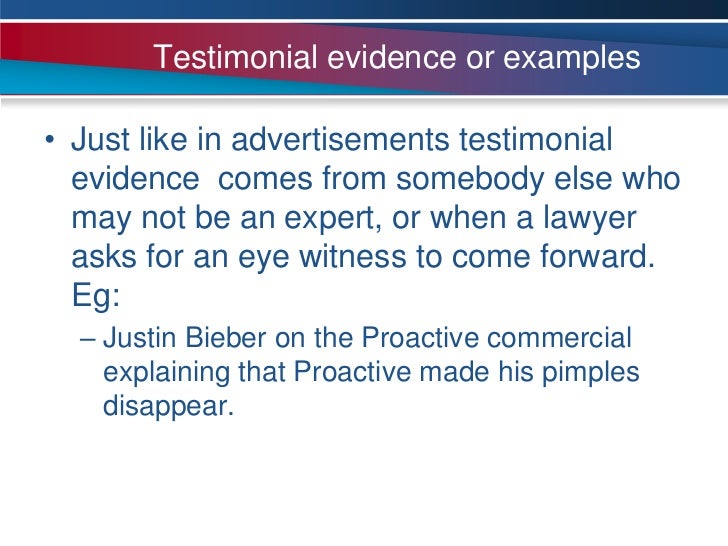 Testimonial evidence or examples

• Just like in advertisements testimonial evidence comes from somebody else who may not be an expert, or when a lawyer asks for an eye witness to come forward. Eg:

– Justin Bieber on the Proactive commercial explaining that Proactive made his pimples disappear.